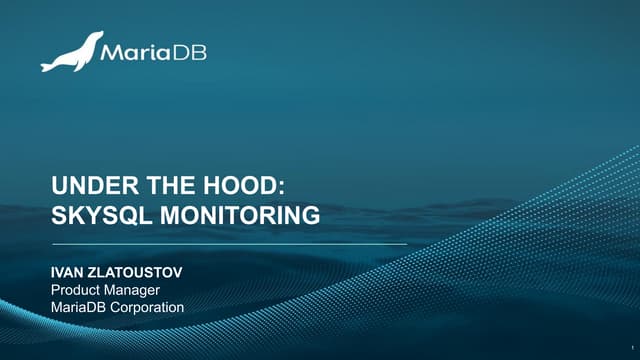 MariaDB

UNDER THE HOOD:
SKYSQL MONITORING

IVAN ZLATOUSTOV
Product Manager
MariaDB Corporation

1